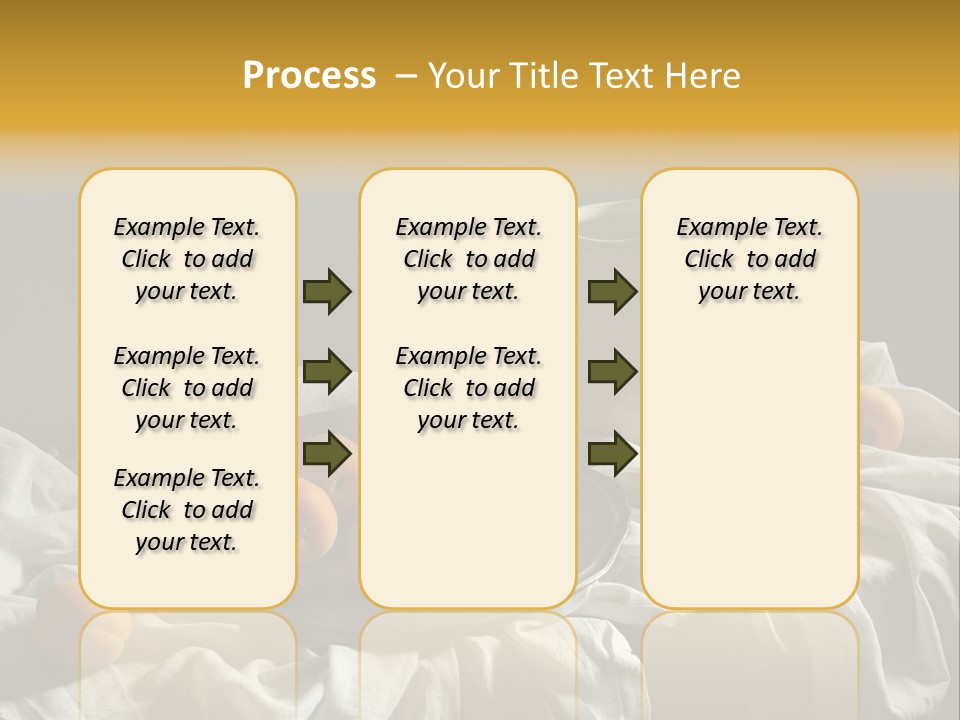 Process – Your Title Text Here

Example Text. Click to add your text.

Example Text. Click to add your text.

Example Text. Click to add your text.

Example Text. Click to add your text.

Example Text. Click to add your text.

Example Text. Click to add your text.